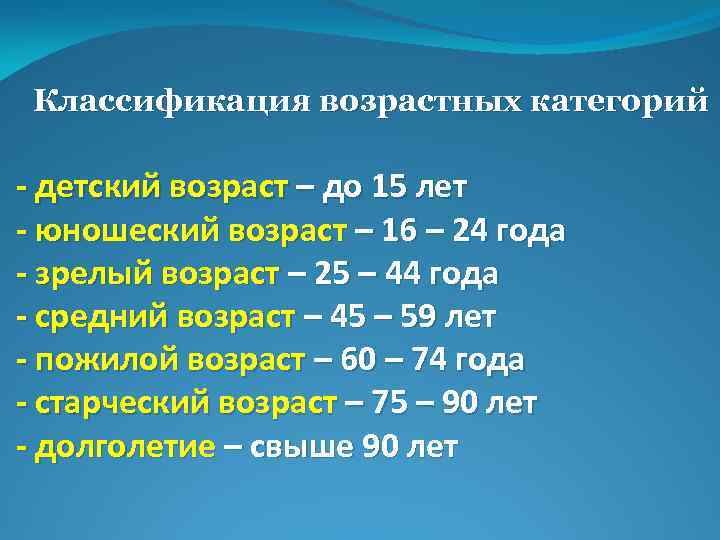 Классификация возрастных категорий

- детский возраст – до 15 лет
- юношеский возраст – 16 – 24 года
- зрелый возраст – 25 – 44 года
- средний возраст – 45 – 59 лет
- пожилой возраст – 60 – 74 года
- старческий возраст – 75 – 90 лет
- долголетие – свыше 90 лет